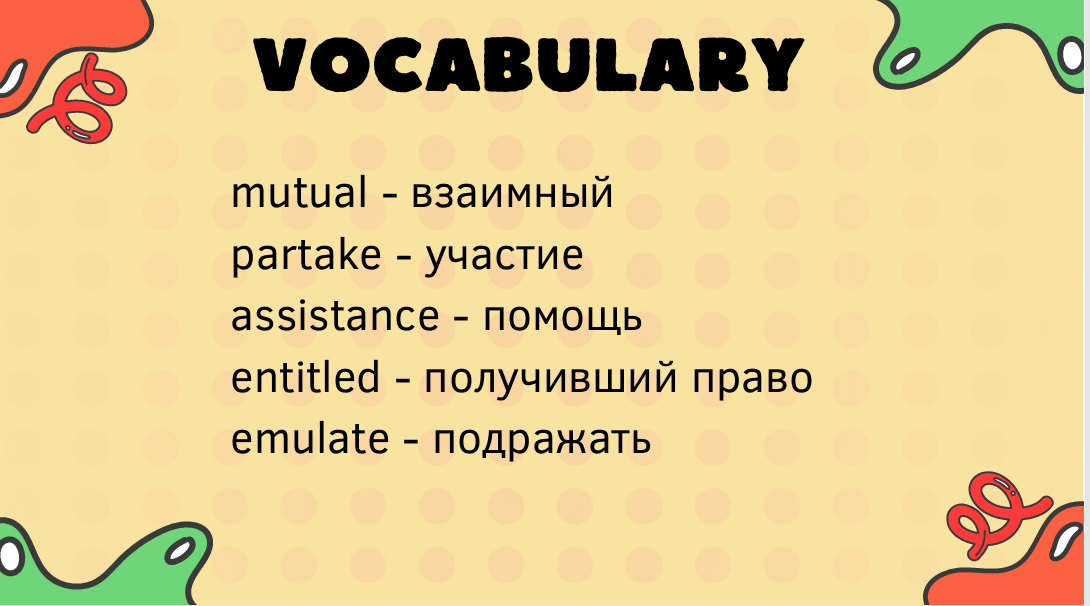 VOCABULARY

mutual - взаимный
partake - участие
assistance - помощь
entitled - получивший право
emulate - подражать